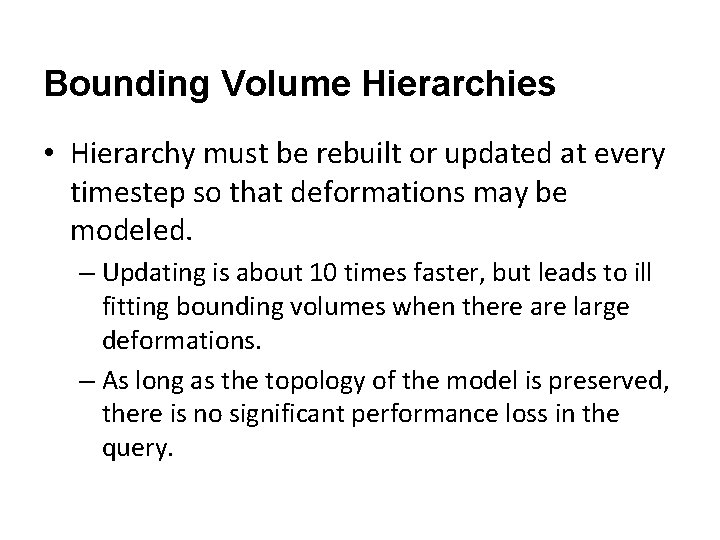 Bounding Volume Hierarchies

• Hierarchy must be rebuilt or updated at every timestep so that deformations may be modeled.

– Updating is about 10 times faster, but leads to ill fitting bounding volumes when there are large deformations.

– As long as the topology of the model is preserved, there is no significant performance loss in the query.